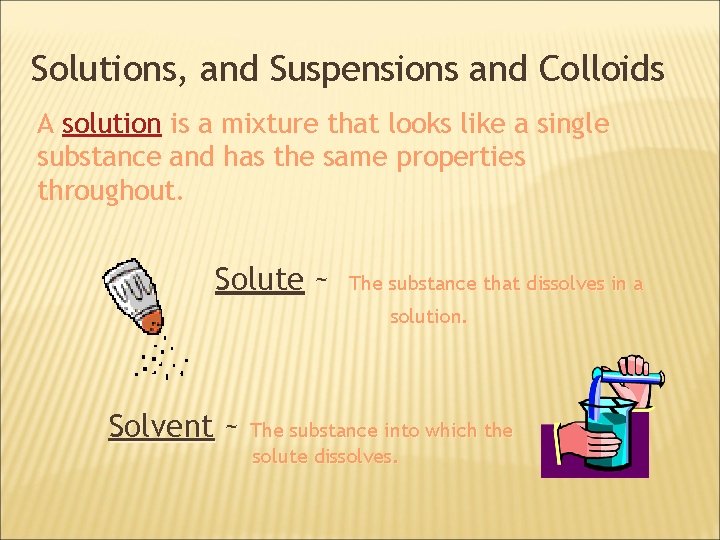 Solutions, and Suspensions and Colloids

A solution is a mixture that looks like a single substance and has the same properties throughout.

Solute ~ The substance that dissolves in a solution.

Solvent ~ The substance into which the solute dissolves.